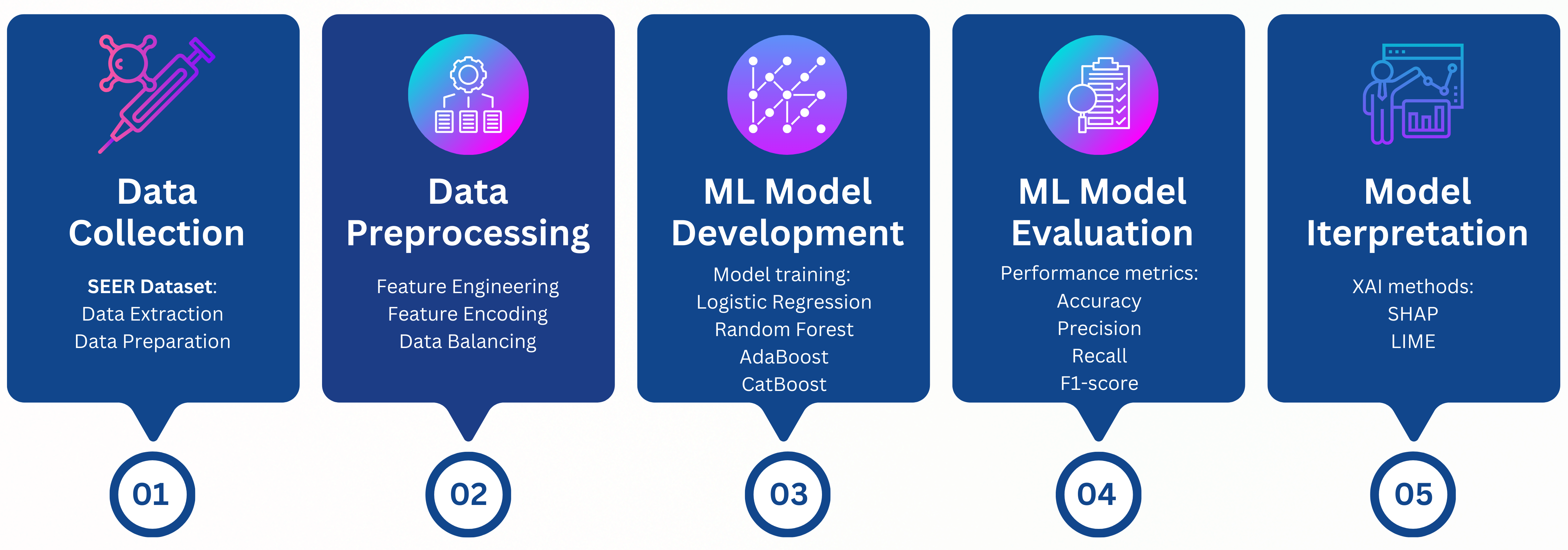 Data Collection

SEER Dataset:
Data Extraction
Data Preparation

01

Data Preprocessing

Feature Engineering
Feature Encoding
Data Balancing

02

ML Model Development

Model training:
Logistic Regression
Random Forest
AdaBoost
CatBoost

03

ML Model Evaluation

Performance metrics:
Accuracy
Precision
Recall
F1-score

04

Model Iterpretation

XAI methods:
SHAP
LIME

05